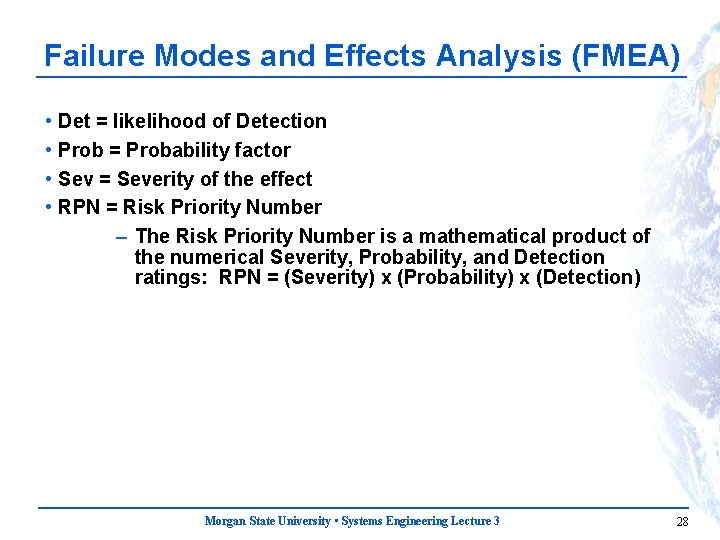 Failure Modes and Effects Analysis (FMEA)

• Det = likelihood of Detection
• Prob = Probability factor
• Sev = Severity of the effect
• RPN = Risk Priority Number
– The Risk Priority Number is a mathematical product of the numerical Severity, Probability, and Detection ratings: RPN = (Severity) x (Probability) x (Detection)

Morgan State University • Systems Engineering Lecture 3

28